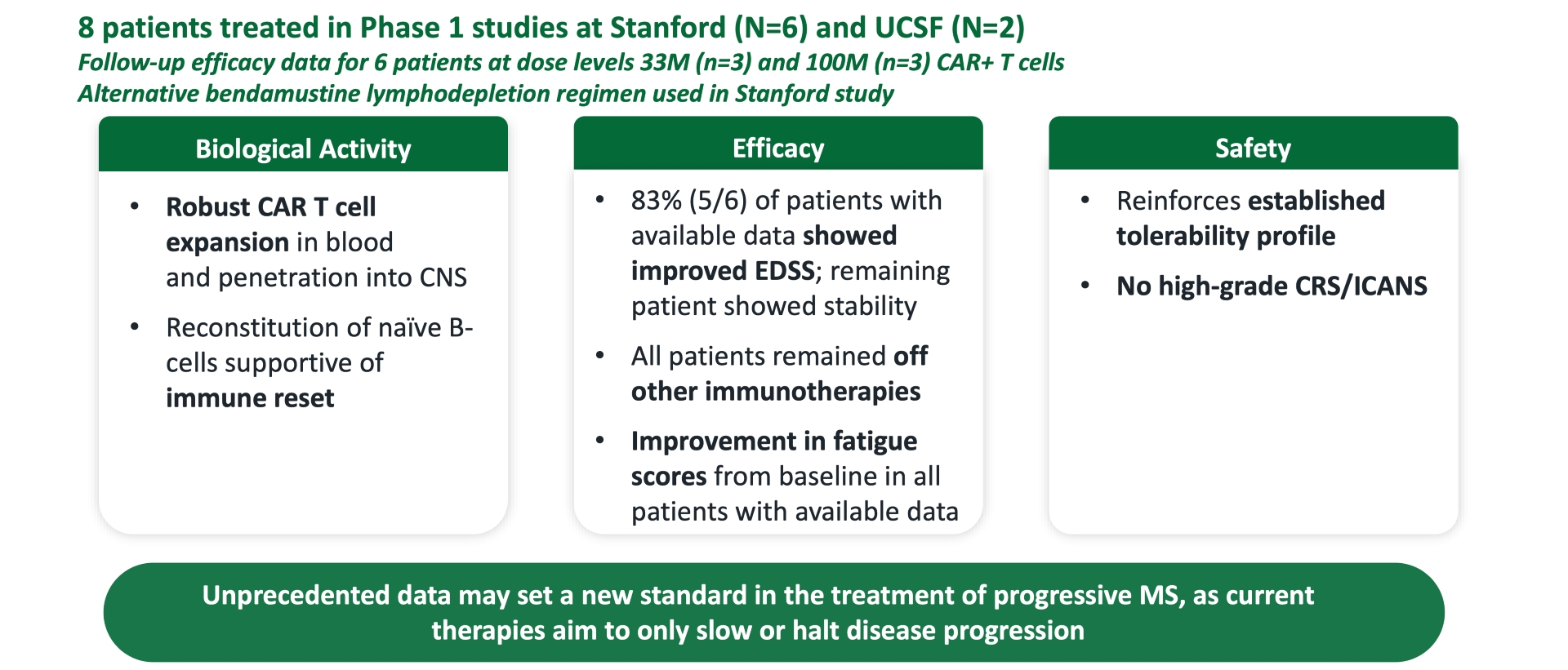 8 patients treated in Phase 1 studies at Stanford (N=6) and UCSF (N=2)
Follow-up efficacy data for 6 patients at dose levels 33M (n=3) and 100M (n=3) CAR+ T cells
Alternative bendamustine lymphodepletion regimen used in Stanford study

Biological Activity

• Robust CAR T cell expansion in blood and penetration into CNS
• Reconstitution of naïve B-cells supportive of immune reset

Efficacy

• 83% (5/6) of patients with available data showed improved EDSS; remaining patient showed stability
• All patients remained off other immunotherapies
• Improvement in fatigue scores from baseline in all patients with available data

Safety

• Reinforces established tolerability profile
• No high-grade CRS/ICANS

Unprecedented data may set a new standard in the treatment of progressive MS, as current therapies aim to only slow or halt disease progression